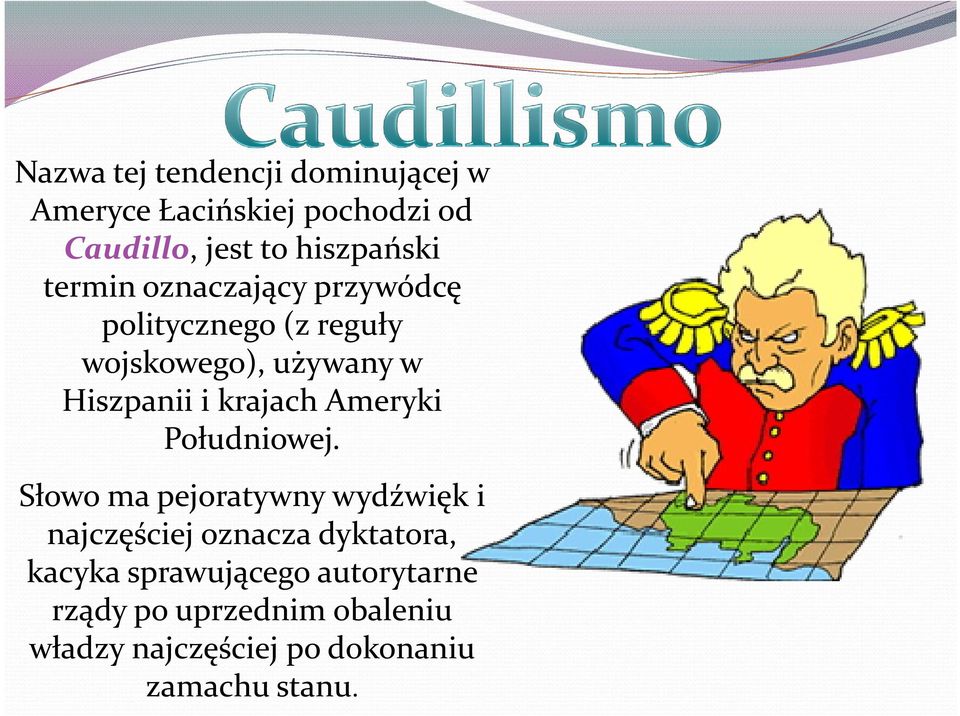 Caudillismo

Nazwa tej tendencji dominującej w Ameryce Łacińskiej pochodzi od Caudillo, jest to hiszpański termin oznaczający przywódcę politycznego (z reguły wojskowego), używany w Hiszpanii i krajach Ameryki Południowej.

Słowo ma pejoratywny wydźwięk i najczęściej oznacza dyktatora, kacyka sprawującego autorytarne rządy po uprzednim obaleniu władzy najczęściej po dokonaniu zamachu stanu.